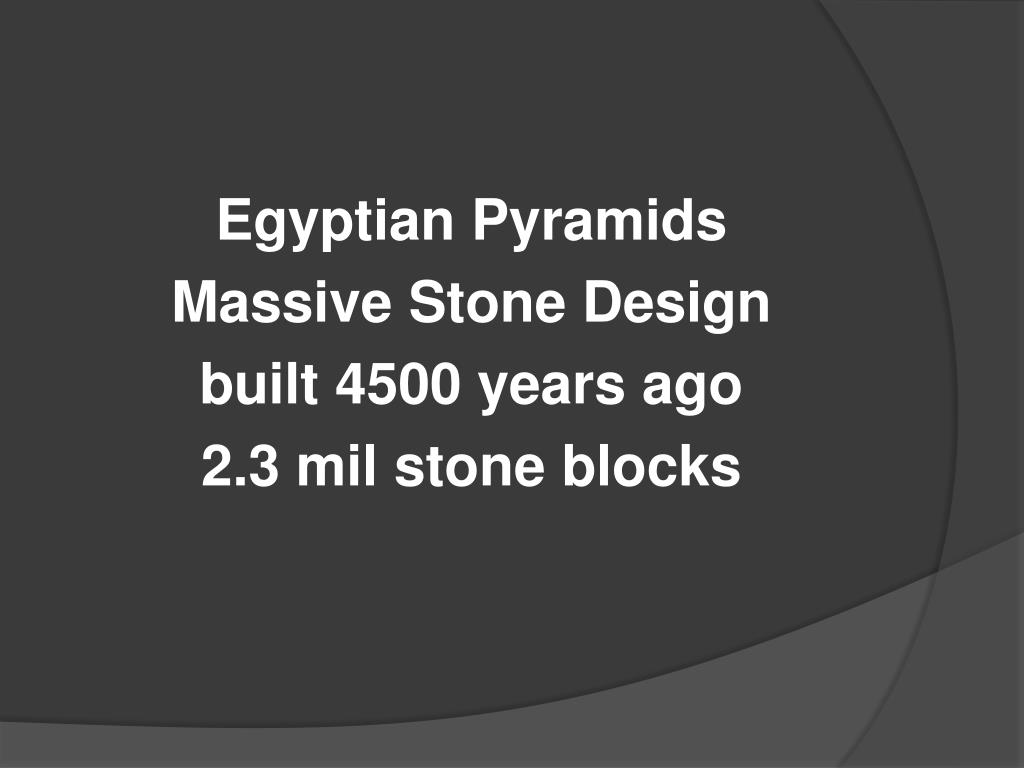 Egyptian Pyramids
Massive Stone Design
built 4500 years ago
2.3 mil stone blocks